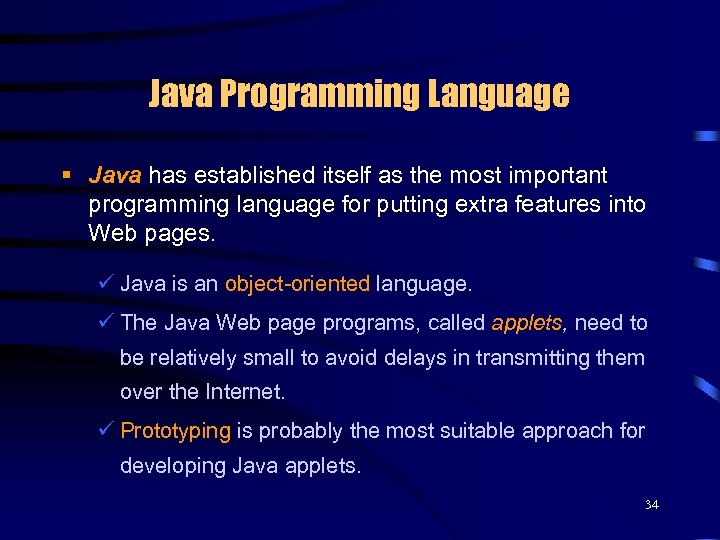 Java Programming Language

▪ Java has established itself as the most important programming language for putting extra features into Web pages.

✓ Java is an object-oriented language.

✓ The Java Web page programs, called applets, need to be relatively small to avoid delays in transmitting them over the Internet.

✓ Prototyping is probably the most suitable approach for developing Java applets.

34